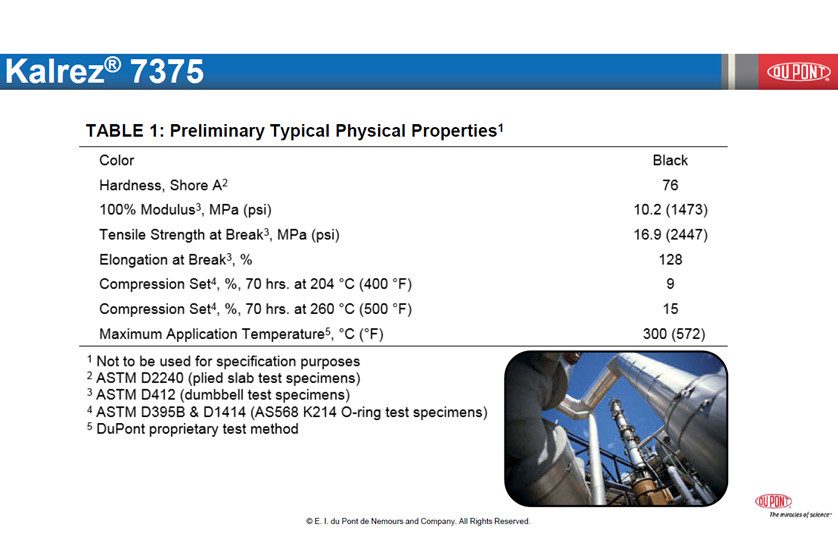 Kalrez® 7375

DUPONT

TABLE 1: Preliminary Typical Physical Properties$^1$

| | |
|---|---|
| Color | Black |
| Hardness, Shore A$^2$ | 76 |
| 100% Modulus$^3$, MPa (psi) | 10.2 (1473) |
| Tensile Strength at Break$^3$, MPa (psi) | 16.9 (2447) |
| Elongation at Break$^3$, % | 128 |
| Compression Set$^4$, %, 70 hrs. at 204 °C (400 °F) | 9 |
| Compression Set$^4$, %, 70 hrs. at 260 °C (500 °F) | 15 |
| Maximum Application Temperature$^5$, °C (°F) | 300 (572) |

$^1$ Not to be used for specification purposes
$^2$ ASTM D2240 (plied slab test specimens)
$^3$ ASTM D412 (dumbbell test specimens)
$^4$ ASTM D395B & D1414 (AS568 K214 O-ring test specimens)
$^5$ DuPont proprietary test method

DUPONT
The miracles of science™

© E. I. du Pont de Nemours and Company. All Rights Reserved.